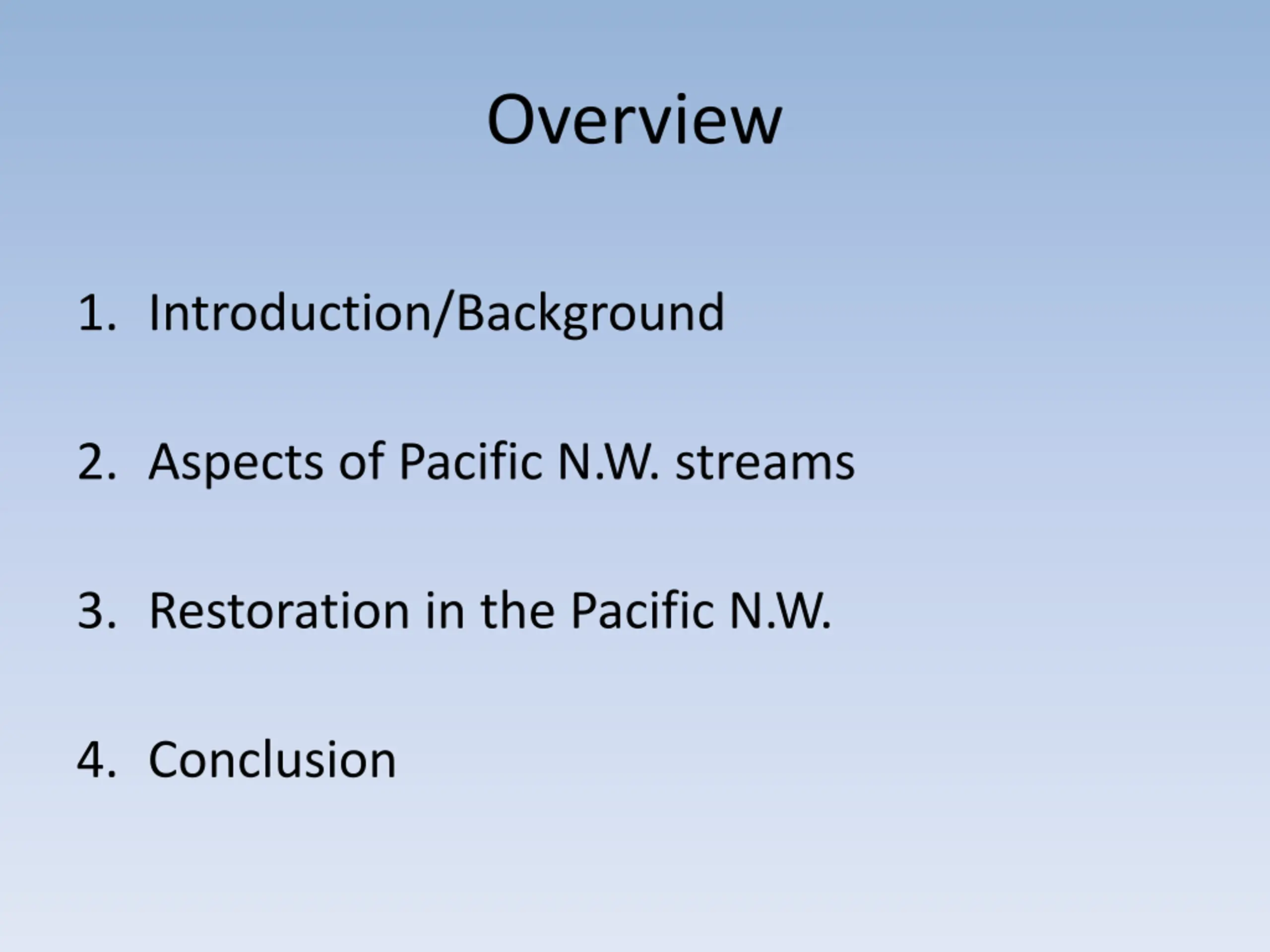 Overview

1. Introduction/Background

2. Aspects of Pacific N.W. streams

3. Restoration in the Pacific N.W.

4. Conclusion